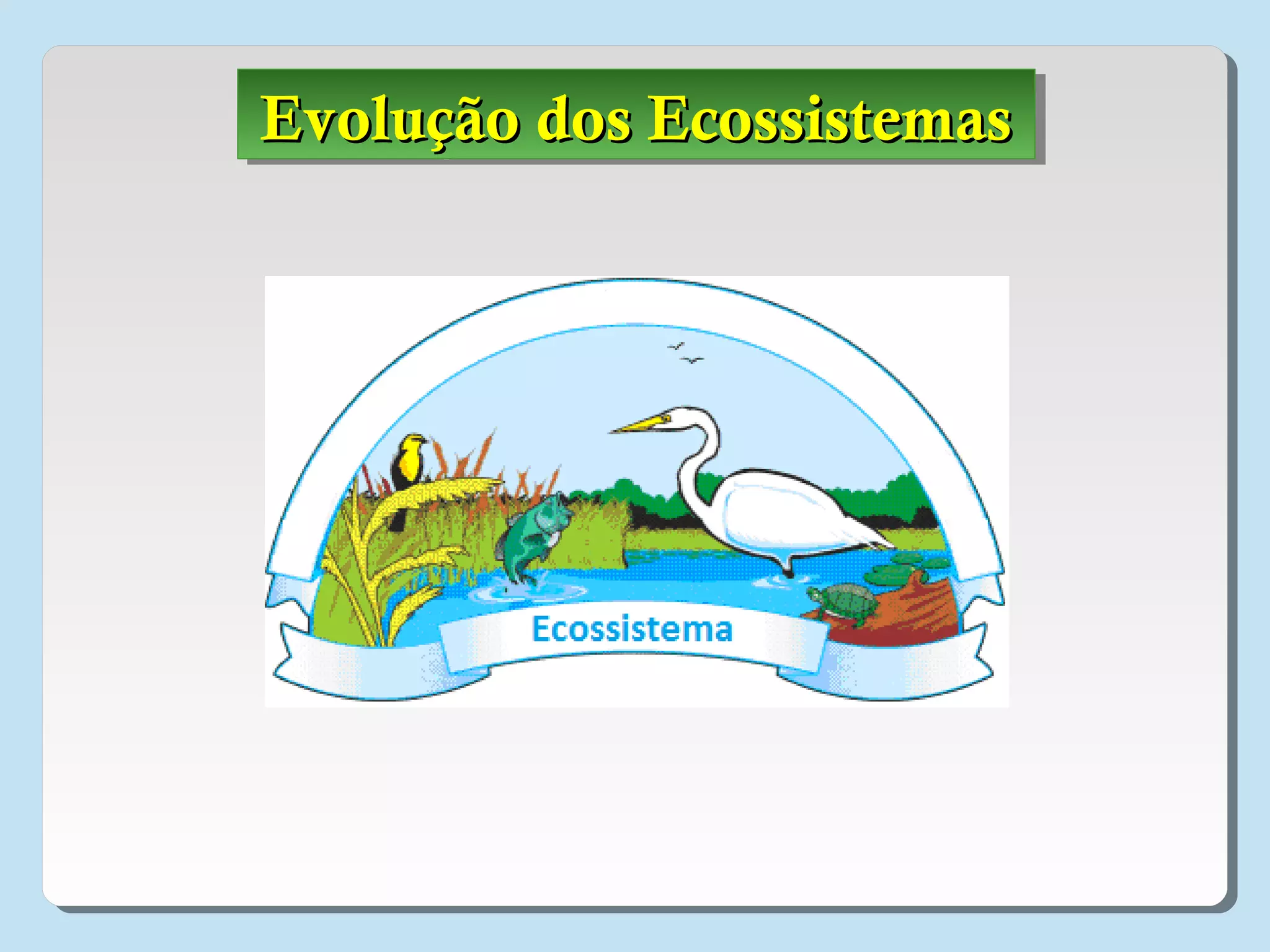 Evolução dos Ecossistemas

Ecossistema